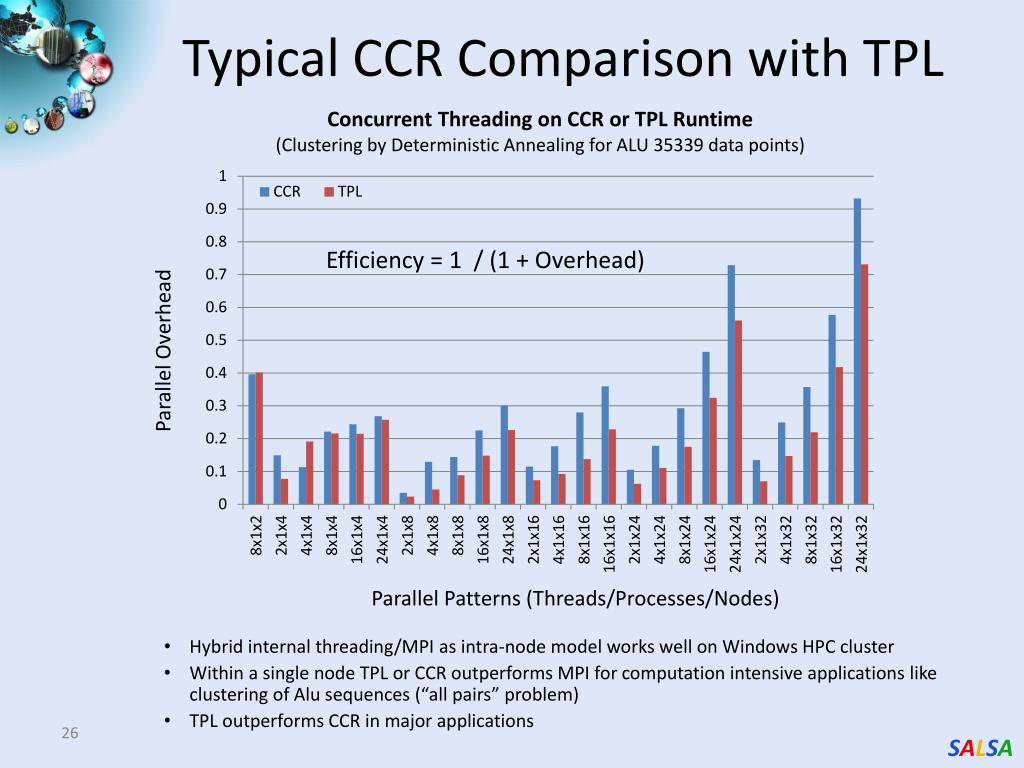 Typical CCR Comparison with TPL

Concurrent Threading on CCR or TPL Runtime
(Clustering by Deterministic Annealing for ALU 35339 data points)

CCR TPL

Efficiency = 1 / (1 + Overhead)

Parallel Overhead

1
0.9
0.8
0.7
0.6
0.5
0.4
0.3
0.2
0.1
0

8x1x2 2x1x4 4x1x4 8x1x4 16x1x4 24x1x4 2x1x8 4x1x8 8x1x8 16x1x8 24x1x8 2x1x16 4x1x16 8x1x16 16x1x16 2x1x24 4x1x24 8x1x24 16x1x24 24x1x24 2x1x32 4x1x32 8x1x32 16x1x32 24x1x32

Parallel Patterns (Threads/Processes/Nodes)

• Hybrid internal threading/MPI as intra-node model works well on Windows HPC cluster
• Within a single node TPL or CCR outperforms MPI for computation intensive applications like clustering of Alu sequences (“all pairs” problem)
• TPL outperforms CCR in major applications

26

SALSA